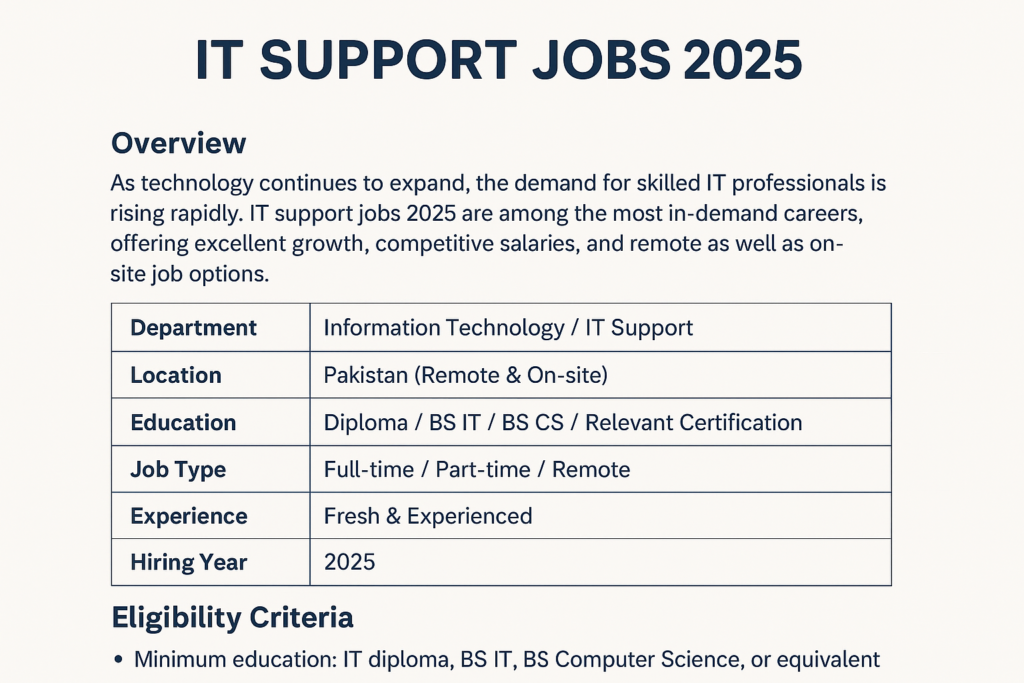 IT SUPPORT JOBS 2025

Overview

As technology continues to expand, the demand for skilled IT professionals is rising rapidly. IT support jobs 2025 are among the most in-demand careers, offering excellent growth, competitive salaries, and remote as well as on-site job options.

| Department | Information Technology / IT Support |
|---|---|
| Location | Pakistan (Remote & On-site) |
| Education | Diploma / BS IT / BS CS / Relevant Certification |
| Job Type | Full-time / Part-time / Remote |
| Experience | Fresh & Experienced |
| Hiring Year | 2025 |

Eligibility Criteria

• Minimum education: IT diploma, BS IT, BS Computer Science, or equivalent